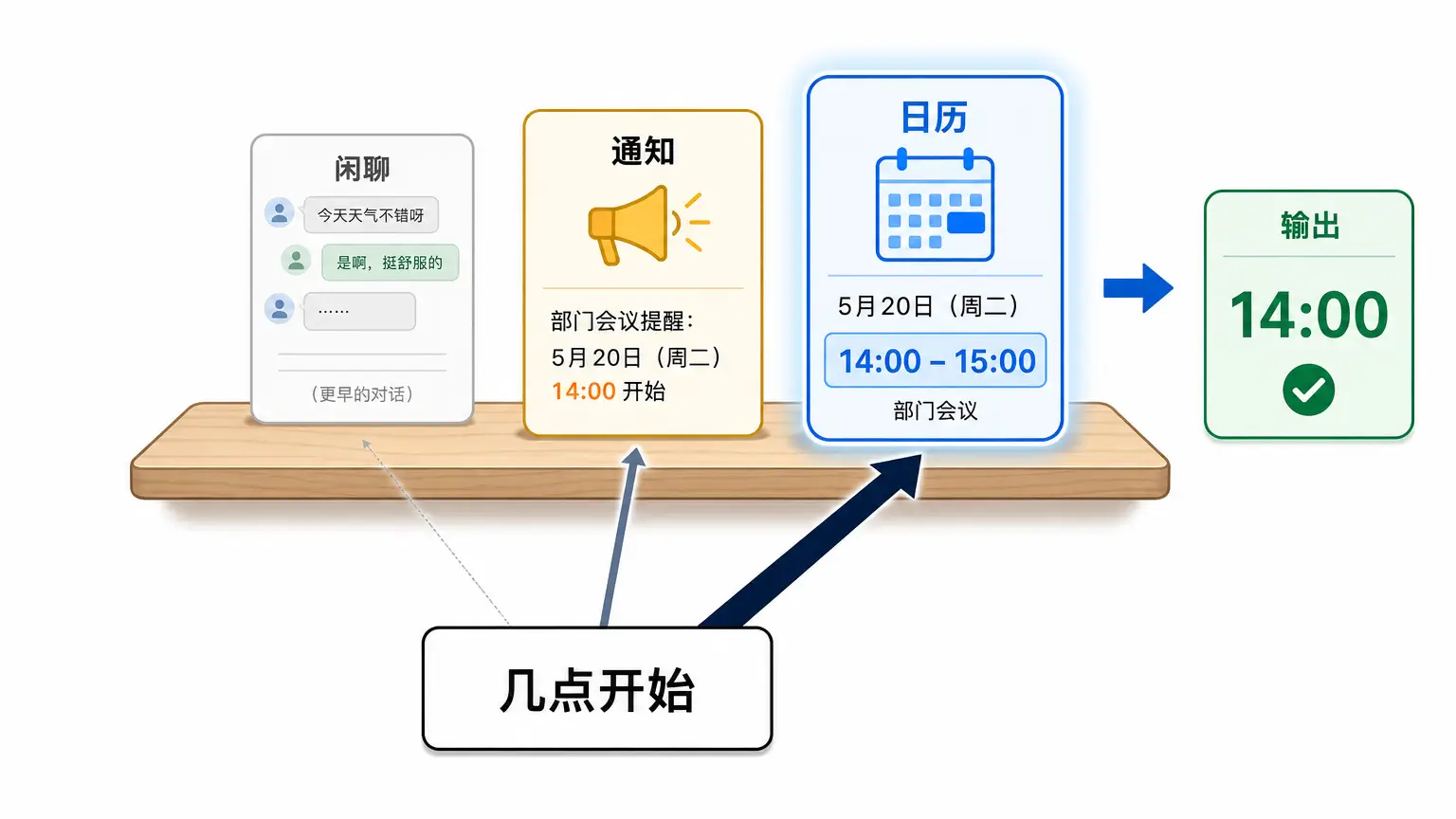 闲聊

今天天气不错呀

是啊，挺舒服的

……

（更早的对话）

通知

部门会议提醒：
5月20日（周二）
14:00 开始

日历

5月20日（周二）

14:00 – 15:00

部门会议

输出

14:00

几点开始